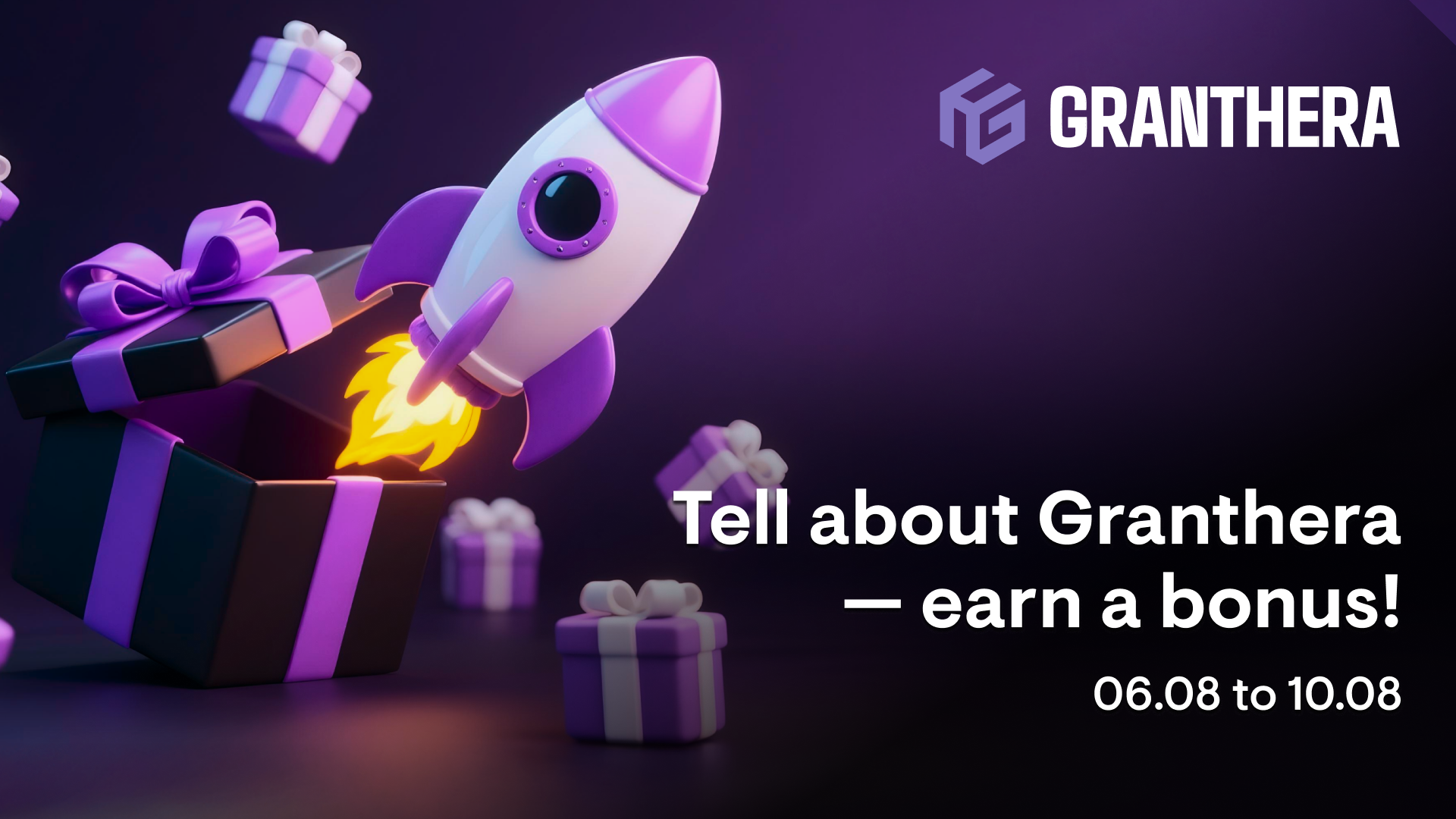 GRANTHERA

Tell about Granthera — earn a bonus!

06.08 to 10.08